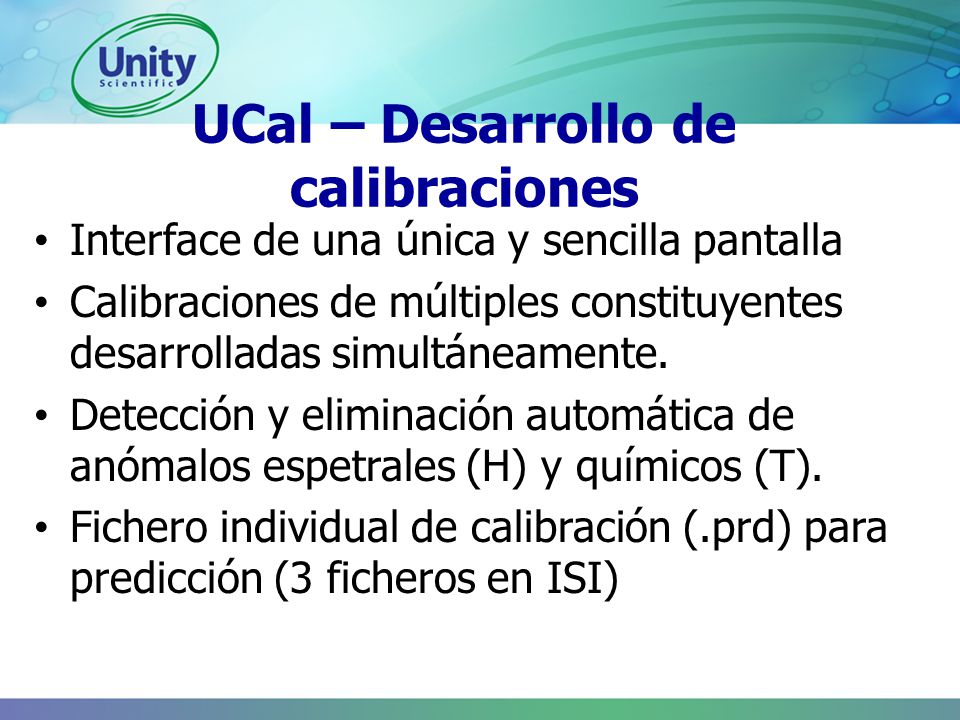 Unity
Scientific

UCal – Desarrollo de calibraciones

• Interface de una única y sencilla pantalla
• Calibraciones de múltiples constituyentes desarrolladas simultáneamente.
• Detección y eliminación automática de anómalos espetrales (H) y químicos (T).
• Fichero individual de calibración (.prd) para predicción (3 ficheros en ISI)